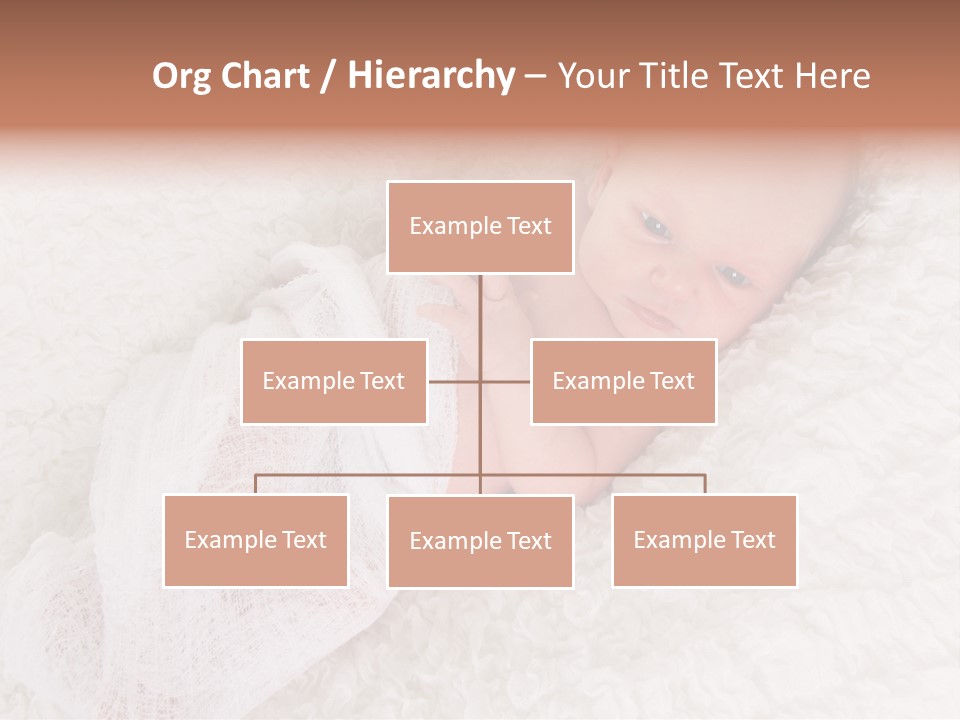 Org Chart / Hierarchy – Your Title Text Here

Example Text

Example Text

Example Text

Example Text

Example Text

Example Text